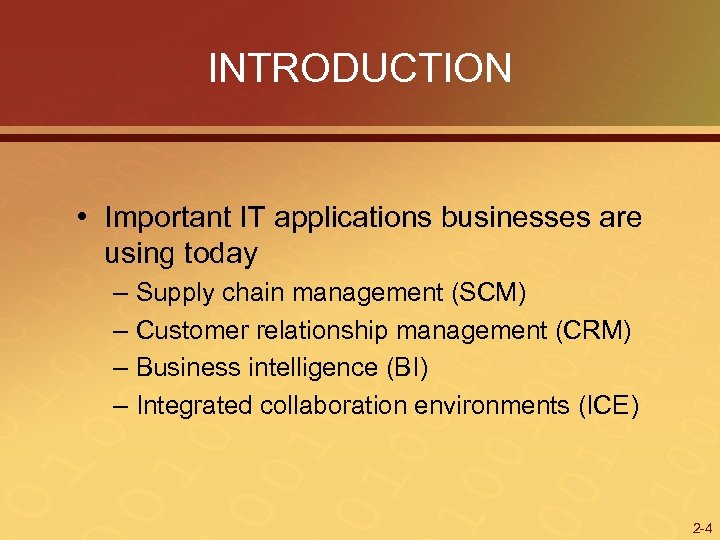 INTRODUCTION

• Important IT applications businesses are using today
– Supply chain management (SCM)
– Customer relationship management (CRM)
– Business intelligence (BI)
– Integrated collaboration environments (ICE)

2-4